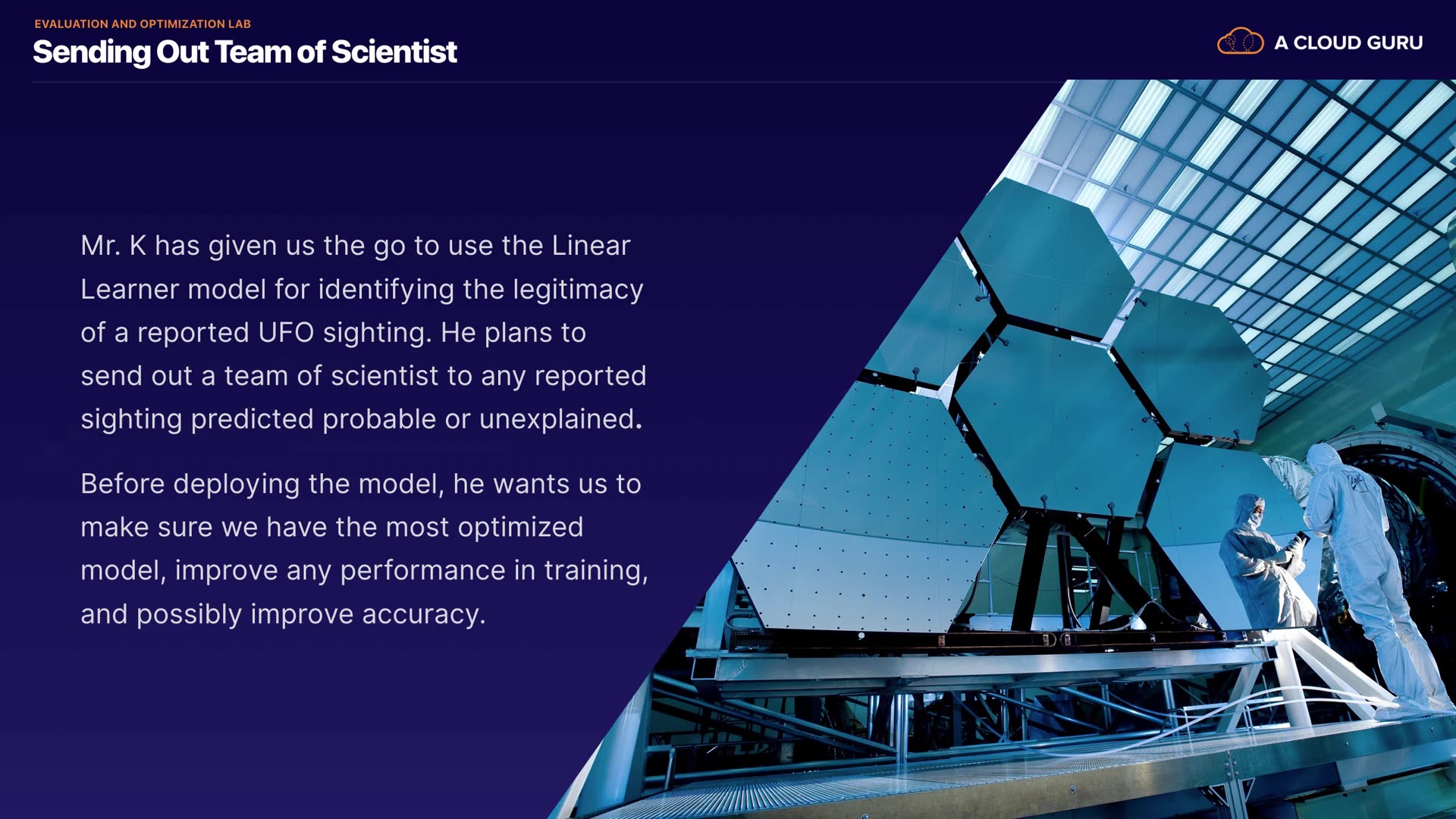 EVALUATION AND OPTIMIZATION LAB

Sending Out Team of Scientist

A CLOUD GURU

Mr. K has given us the go to use the Linear Learner model for identifying the legitimacy of a reported UFO sighting. He plans to send out a team of scientist to any reported sighting predicted probable or unexplained.

Before deploying the model, he wants us to make sure we have the most optimized model, improve any performance in training, and possibly improve accuracy.